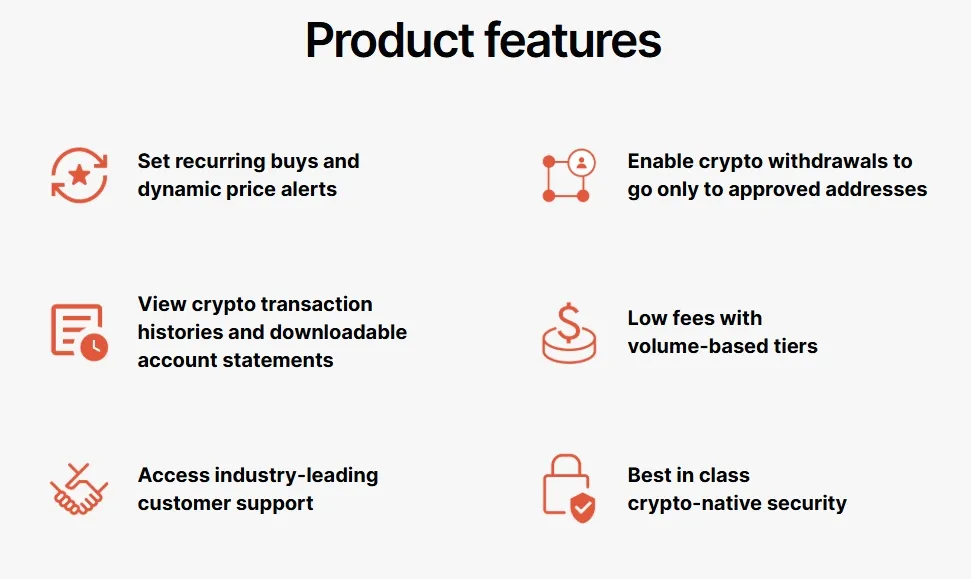 Product features

Set recurring buys and dynamic price alerts

View crypto transaction histories and downloadable account statements

Access industry-leading customer support

Enable crypto withdrawals to go only to approved addresses

Low fees with volume-based tiers

Best in class crypto-native security